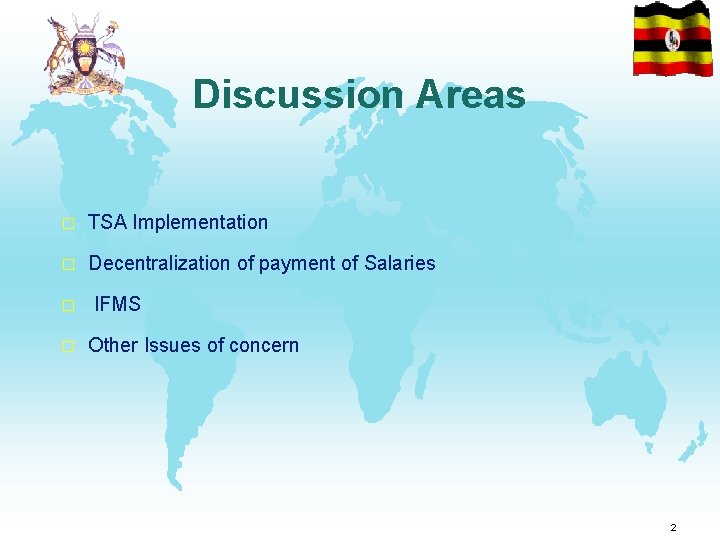 Discussion Areas

□ TSA Implementation

□ Decentralization of payment of Salaries

□ IFMS

□ Other Issues of concern

2